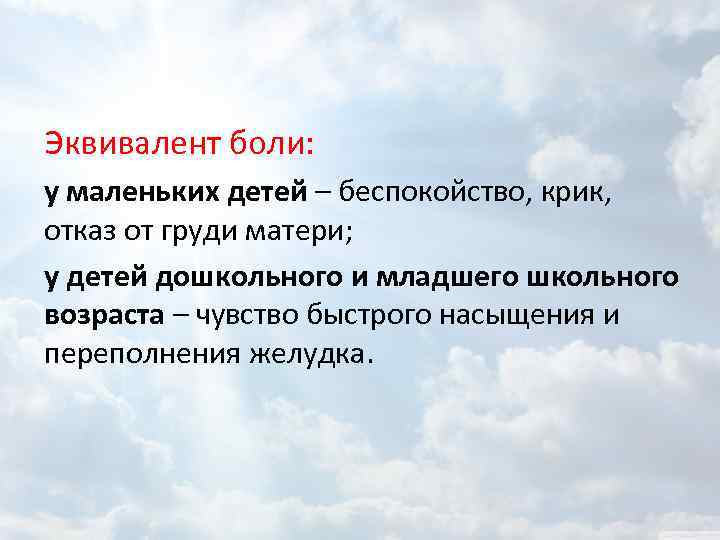 Эквивалент боли:

у маленьких детей – беспокойство, крик, отказ от груди матери;

у детей дошкольного и младшего школьного возраста – чувство быстрого насыщения и переполнения желудка.